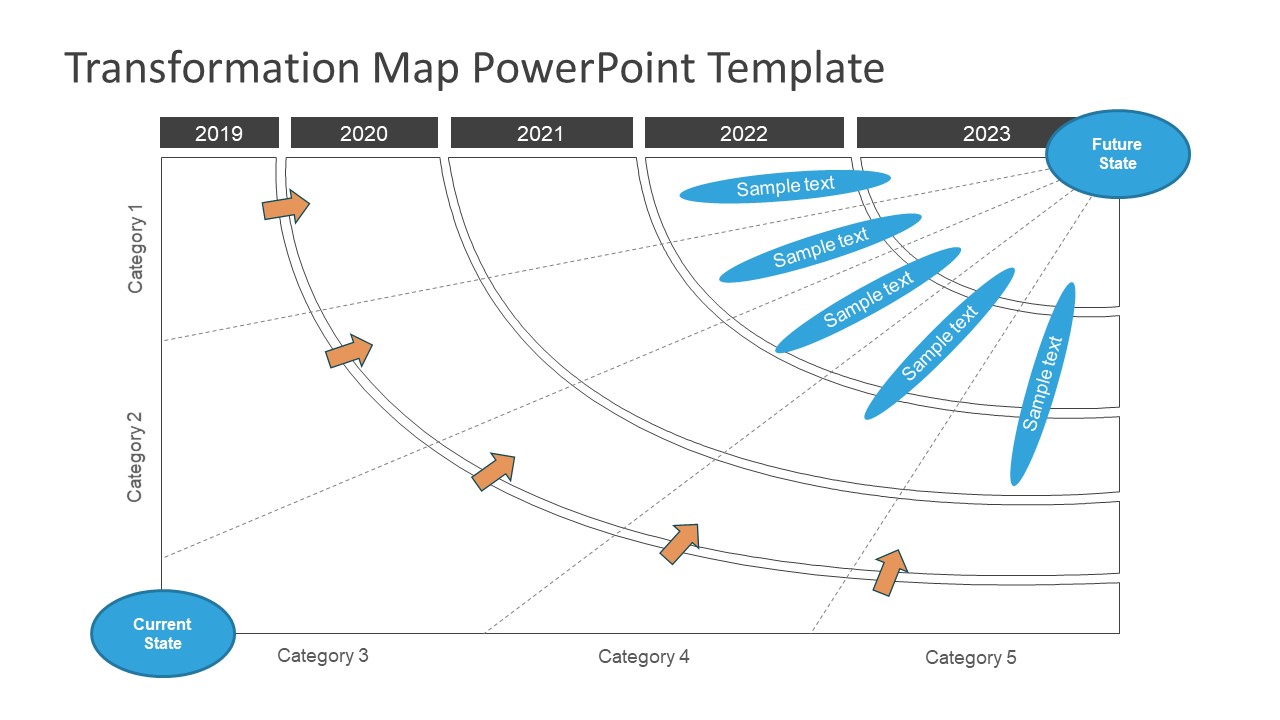 Transformation Map PowerPoint Template

2019
2020
2021
2022
2023

Future State

Sample text
Sample text
Sample text
Sample text
Sample text

Category 1
Category 2

Current State

Category 3
Category 4
Category 5